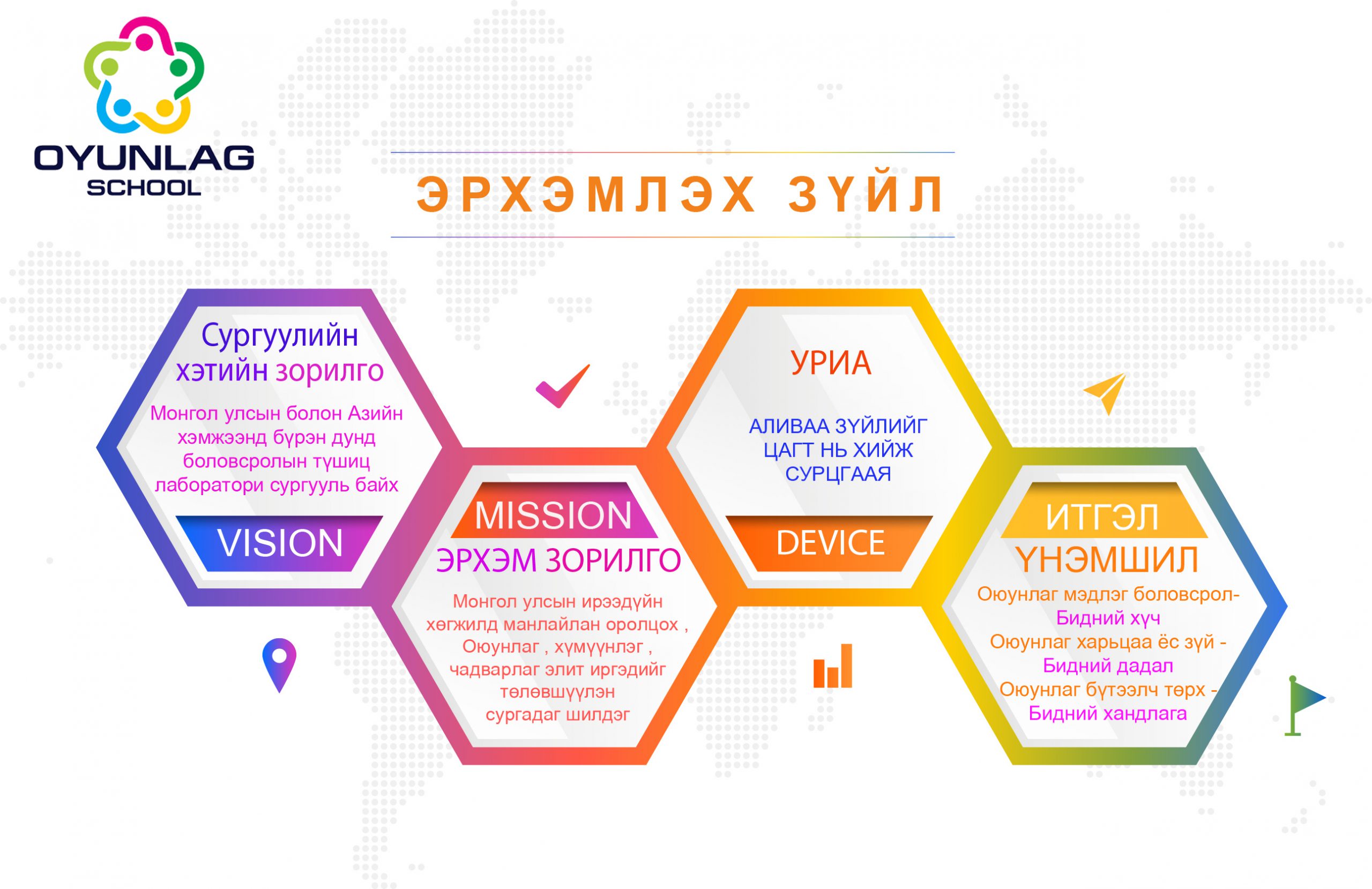 OYUNLAG SCHOOL

ЭРХЭМЛЭХ ЗҮЙЛ

Сургуулийн хэтийн зорилго

Монгол улсын болон Азийн хэмжээнд бүрэн дунд боловсролын түшиц лаборатори сургууль байх

VISION

MISSION

ЭРХЭМ ЗОРИЛГО

Монгол улсын ирээдүйн хөгжилд манлайлан оролцох , Оюунлаг , хүмүүнлэг , чадварлаг элит иргэдийг төлөвшүүлэн сургадаг шилдэг

УРИА

АЛИВАА ЗҮЙЛИЙГ ЦАГТ НЬ ХИЙЖ СУРЦГААЯ

DEVICE

ИТГЭЛ ҮНЭМШИЛ

Оюунлаг мэдлэг боловсрол- Бидний хүч
Оюунлаг харьцаа ёс зүй - Бидний дадал
Оюунлаг бүтээлч төрх - Бидний хандлага